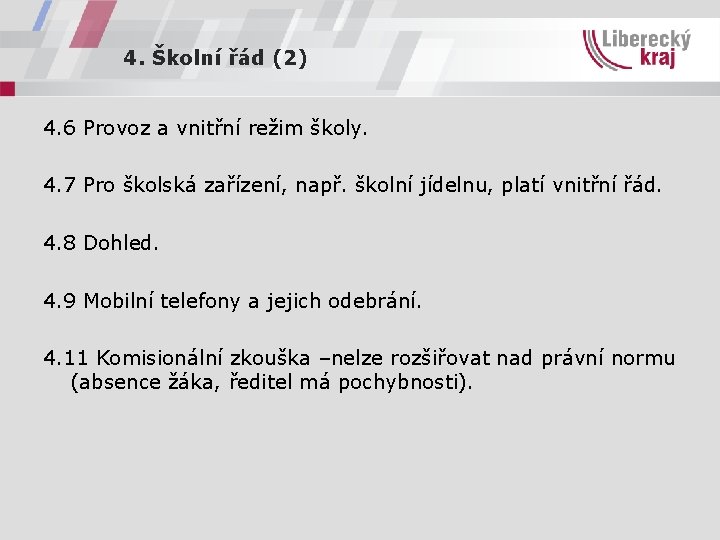 4. Školní řád (2)

Liberecký kraj

4.6 Provoz a vnitřní režim školy.

4.7 Pro školská zařízení, např. školní jídelnu, platí vnitřní řád.

4.8 Dohled.

4.9 Mobilní telefony a jejich odebrání.

4.11 Komisionální zkouška –nelze rozšiřovat nad právní normu (absence žáka, ředitel má pochybnosti).